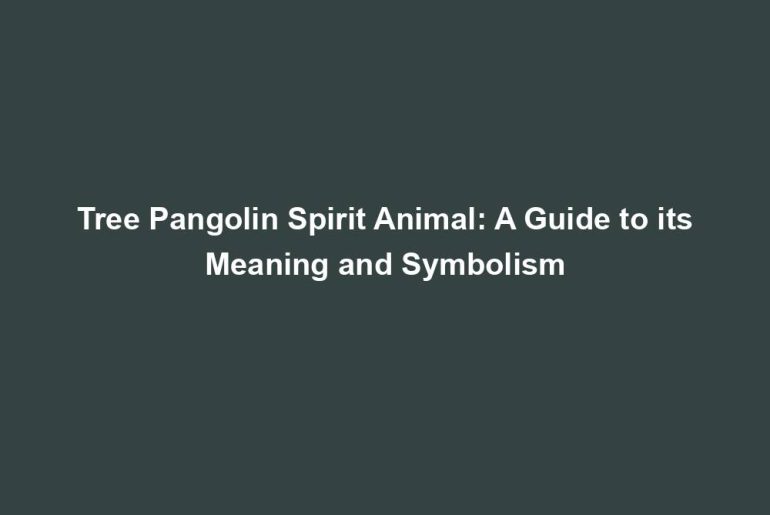 Tree Pangolin Spirit Animal: A Guide to its Meaning and Symbolism